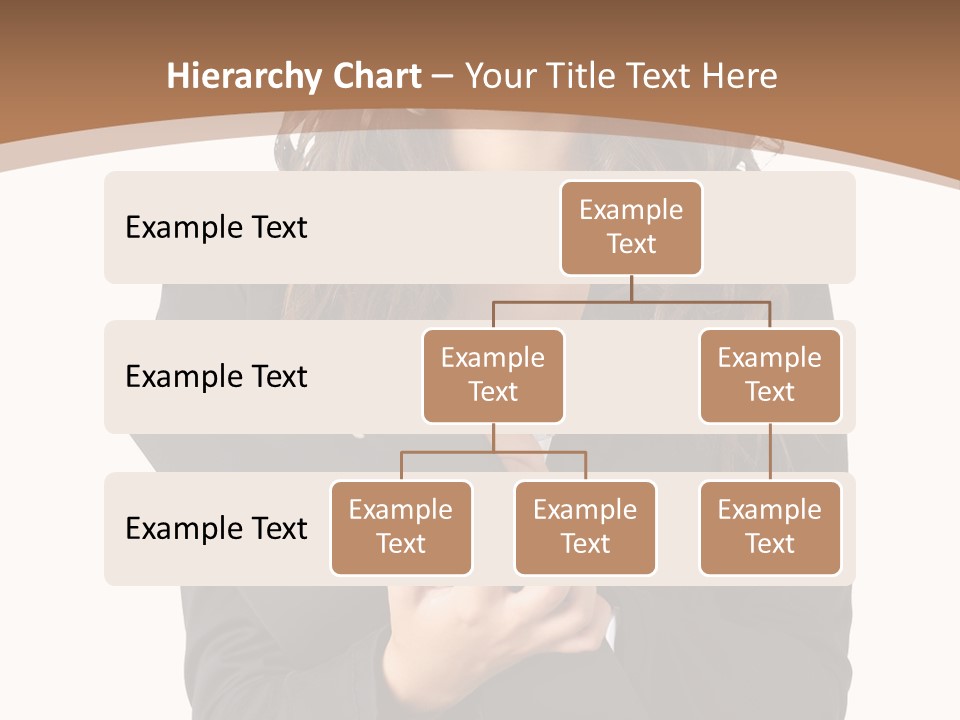 Hierarchy Chart – Your Title Text Here

Example Text

Example Text

Example Text

Example Text

Example Text

Example Text

Example Text

Example Text

Example Text